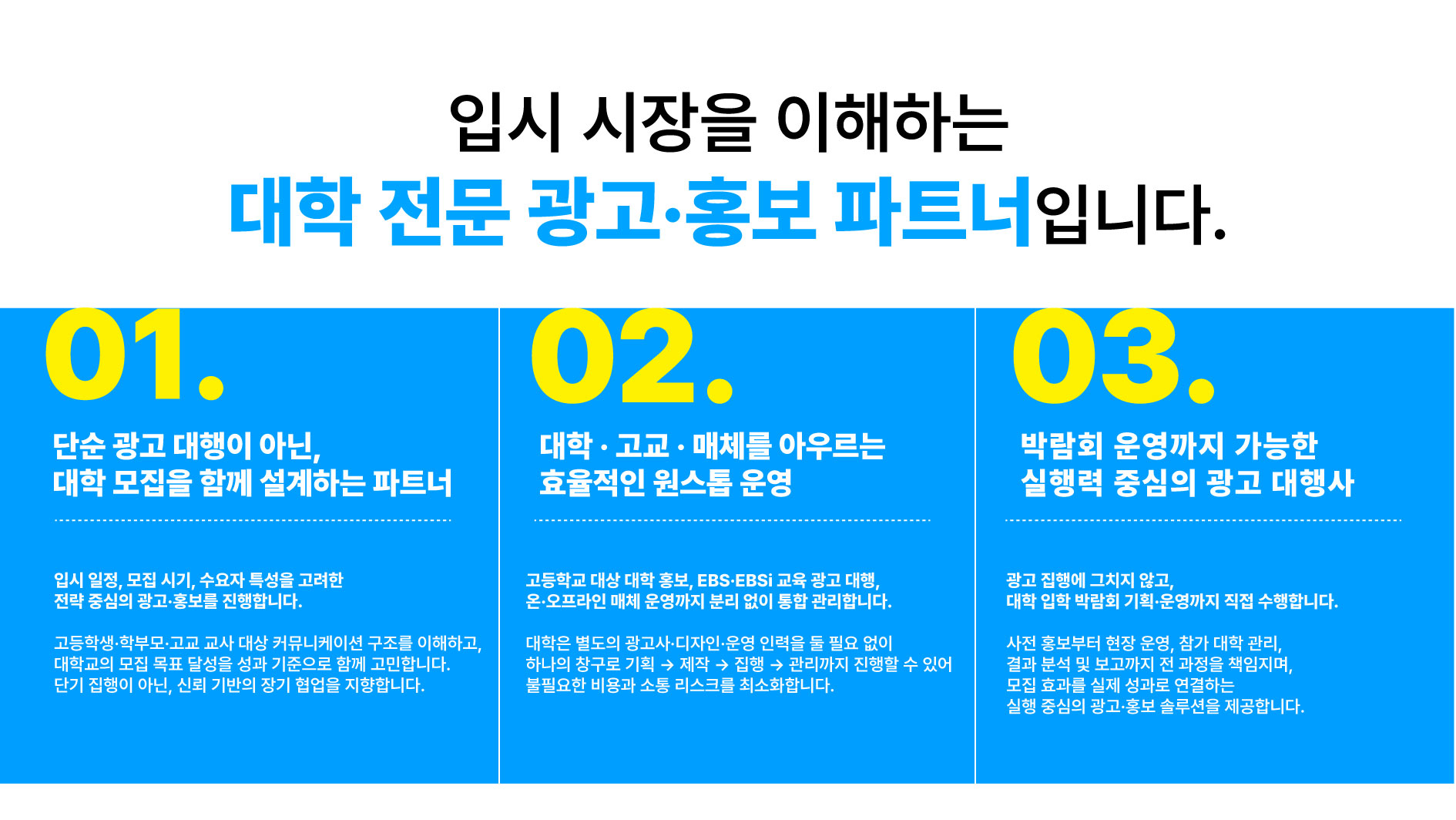 입시 시장을 이해하는
대학 전문 광고·홍보 파트너입니다.

01.

단순 광고 대행이 아닌,
대학 모집을 함께 설계하는 파트너

입시 일정, 모집 시기, 수요자 특성을 고려한
전략 중심의 광고·홍보를 진행합니다.

고등학생·학부모·고교 교사 대상 커뮤니케이션 구조를 이해하고,
대학교의 모집 목표 달성을 성과 기준으로 함께 고민합니다.
단기 집행이 아닌, 신뢰 기반의 장기 협업을 지향합니다.

02.

대학 · 고교 · 매체를 아우르는
효율적인 원스톱 운영

고등학교 대상 대학 홍보, EBS·EBSi 교육 광고 대행,
온·오프라인 매체 운영까지 분리 없이 통합 관리합니다.

대학은 별도의 광고사·디자인·운영 인력을 둘 필요 없이
하나의 창구로 기획 → 제작 → 집행 → 관리까지 진행할 수 있어
불필요한 비용과 소통 리스크를 최소화합니다.

03.

박람회 운영까지 가능한
실행력 중심의 광고 대행사

광고 집행에 그치지 않고,
대학 입학 박람회 기획·운영까지 직접 수행합니다.

사전 홍보부터 현장 운영, 참가 대학 관리,
결과 분석 및 보고까지 전 과정을 책임지며,
모집 효과를 실제 성과로 연결하는
실행 중심의 광고·홍보 솔루션을 제공합니다.